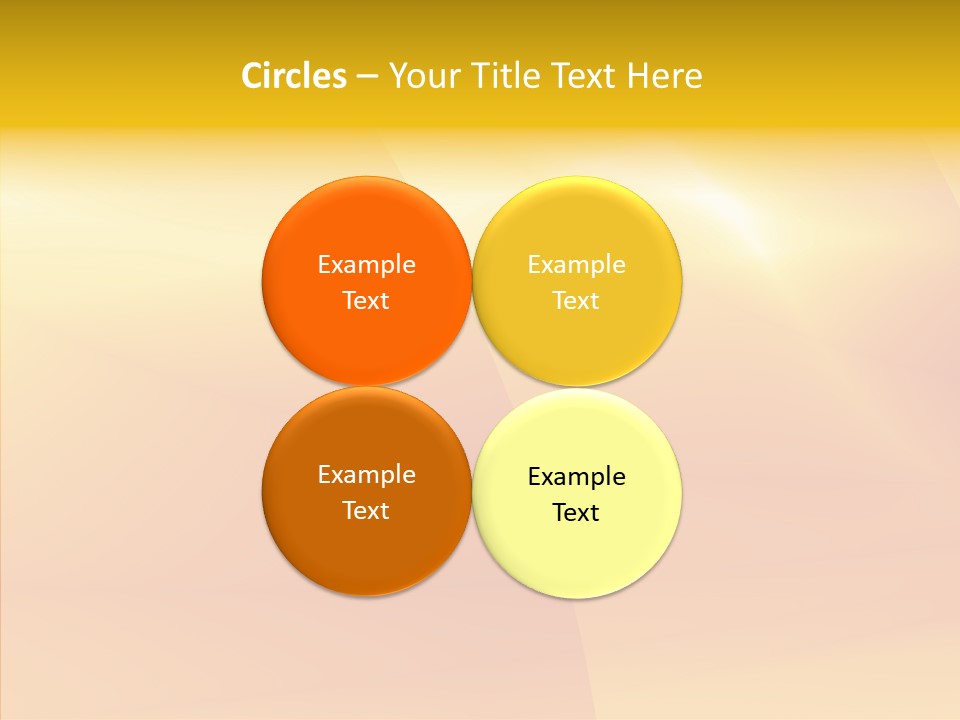 Circles – Your Title Text Here

Example Text

Example Text

Example Text

Example Text